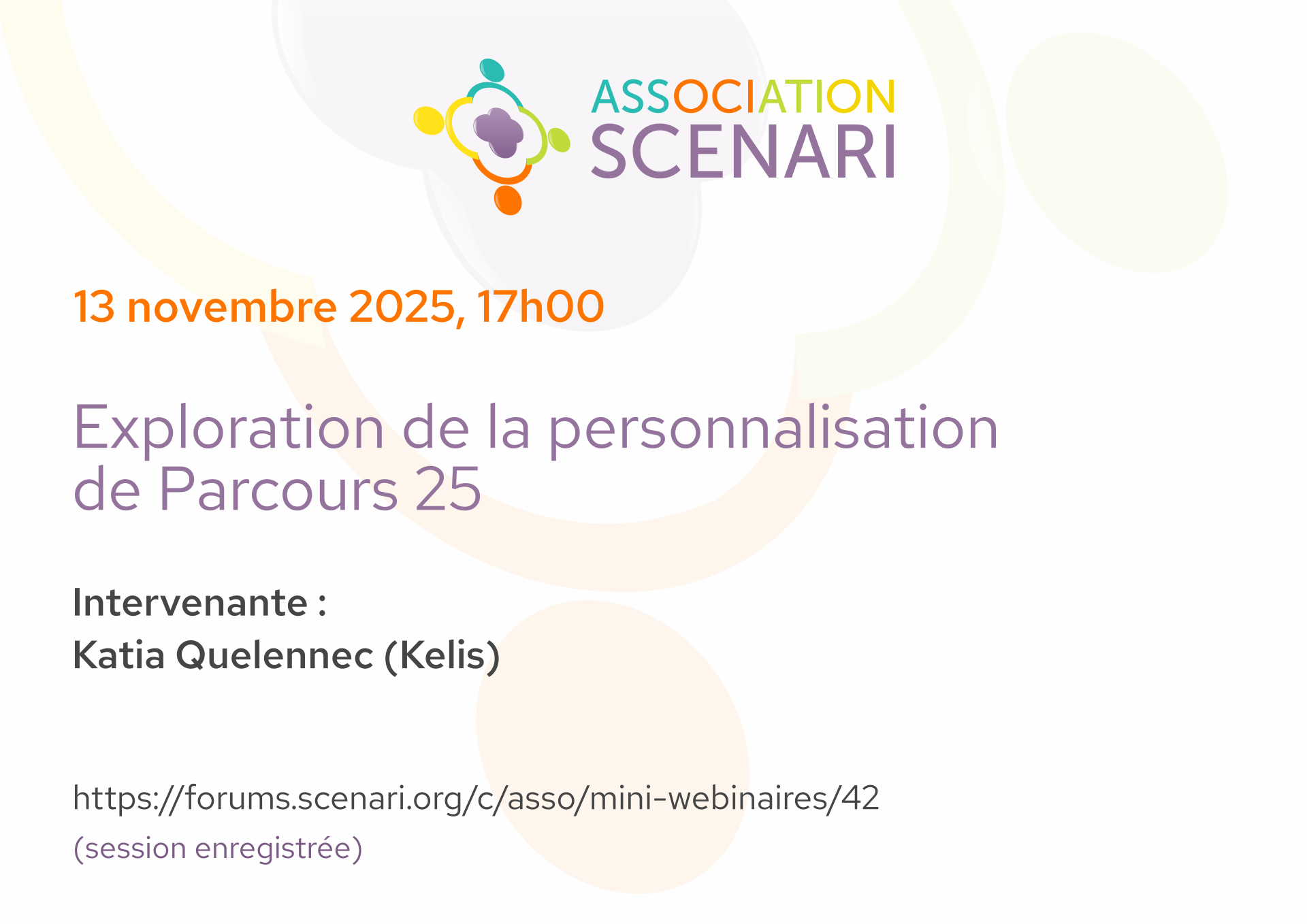 ASSOCIATION SCENARI

13 novembre 2025, 17h00

Exploration de la personnalisation de Parcours 25

Intervenante :
Katia Quelennec (Kelis)

https://forums.scenari.org/c/asso/mini-webinaires/42
(session enregistrée)